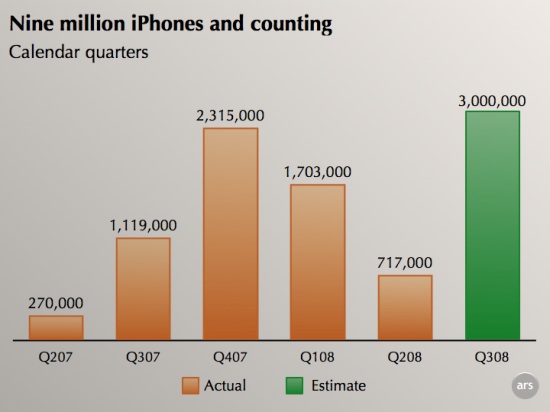 Nine million iPhones and counting
Calendar quarters

270,000
1,119,000
2,315,000
1,703,000
717,000
3,000,000

Q207 Q307 Q407 Q108 Q208 Q308

Actual Estimate

ars